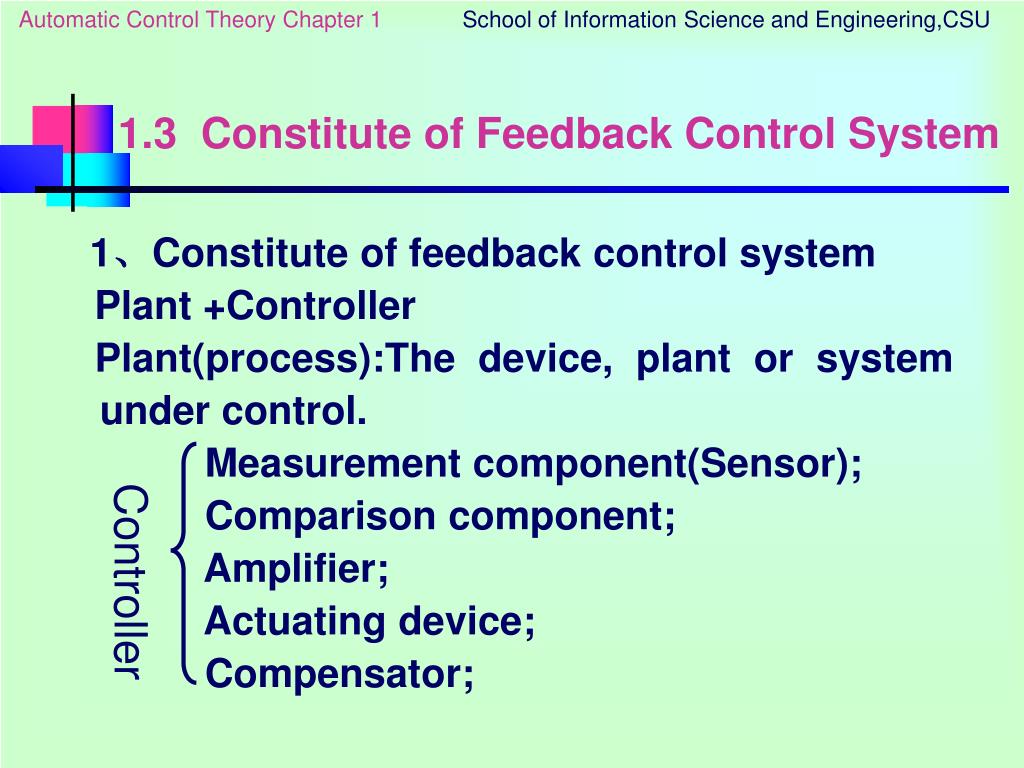 Automatic Control Theory Chapter 1

School of Information Science and Engineering,CSU

1.3 Constitute of Feedback Control System

1、Constitute of feedback control system

Plant +Controller

Plant(process):The device, plant or system under control.

Controller

Measurement component(Sensor);
Comparison component;
Amplifier;
Actuating device;
Compensator;